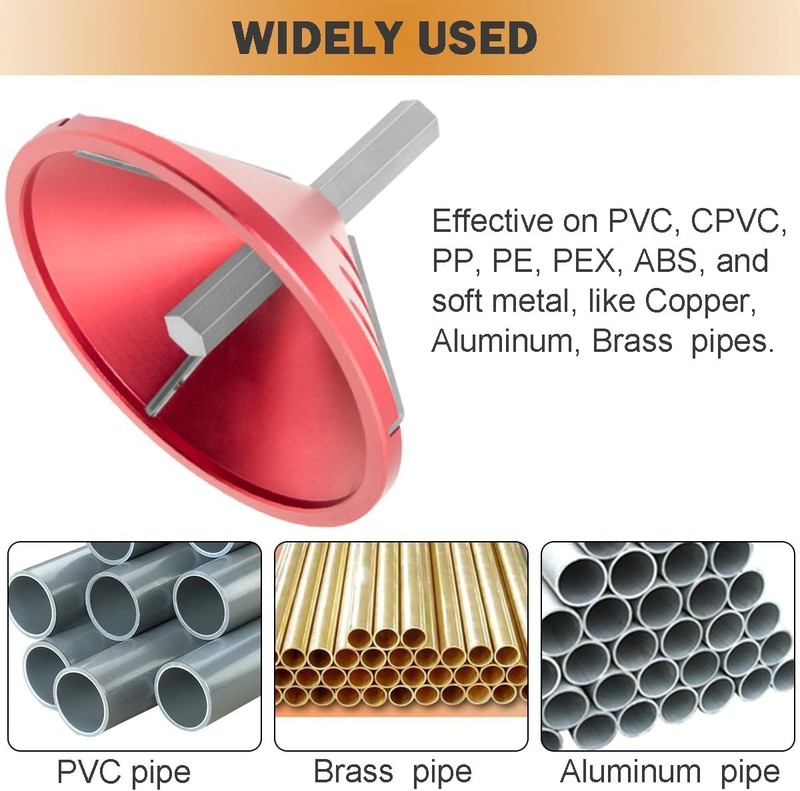 WIDELY USED

Effective on PVC, CPVC, PP, PE, PEX, ABS, and soft metal, like Copper, Aluminum, Brass pipes.

PVC pipe

Brass pipe

Aluminum pipe